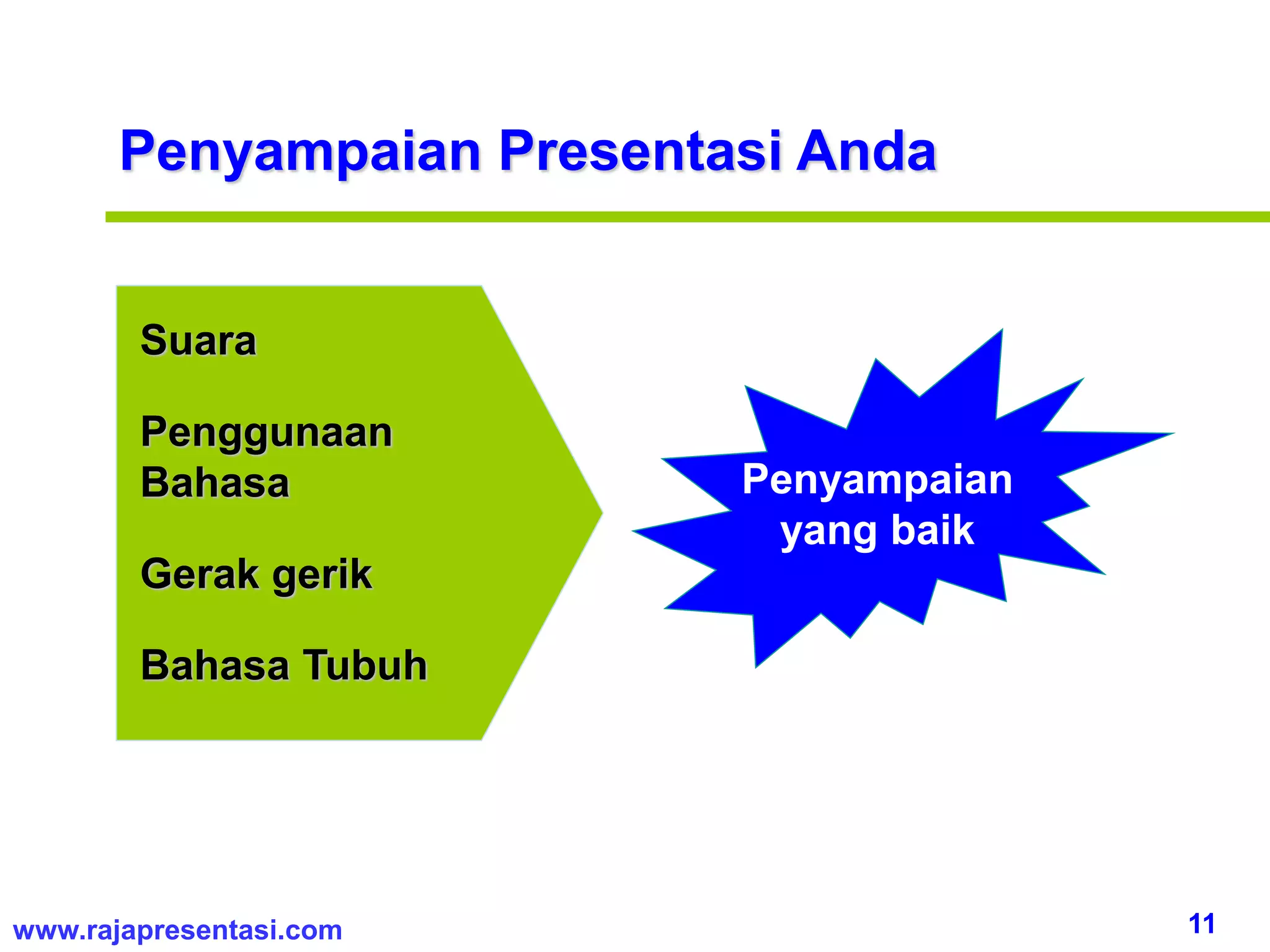 Penyampaian Presentasi Anda

Suara

Penggunaan Bahasa

Gerak gerik

Bahasa Tubuh

Penyampaian yang baik

www.rajapresentasi.com

11